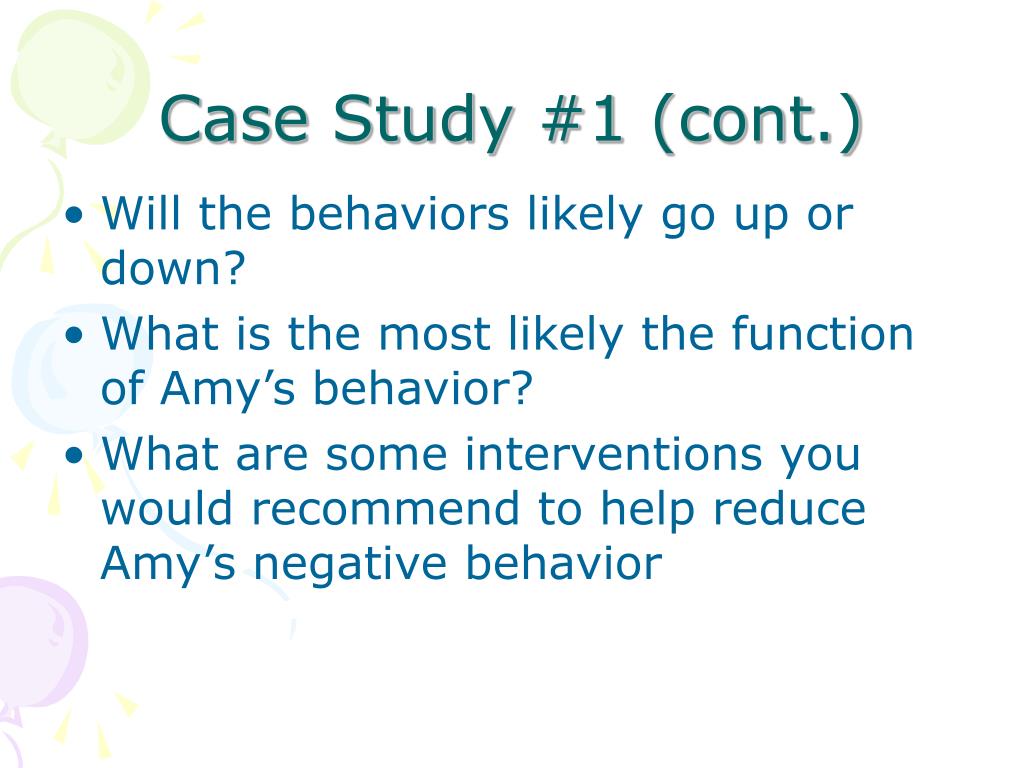 Case Study #1 (cont.)

• Will the behaviors likely go up or down?
• What is the most likely the function of Amy’s behavior?
• What are some interventions you would recommend to help reduce Amy’s negative behavior